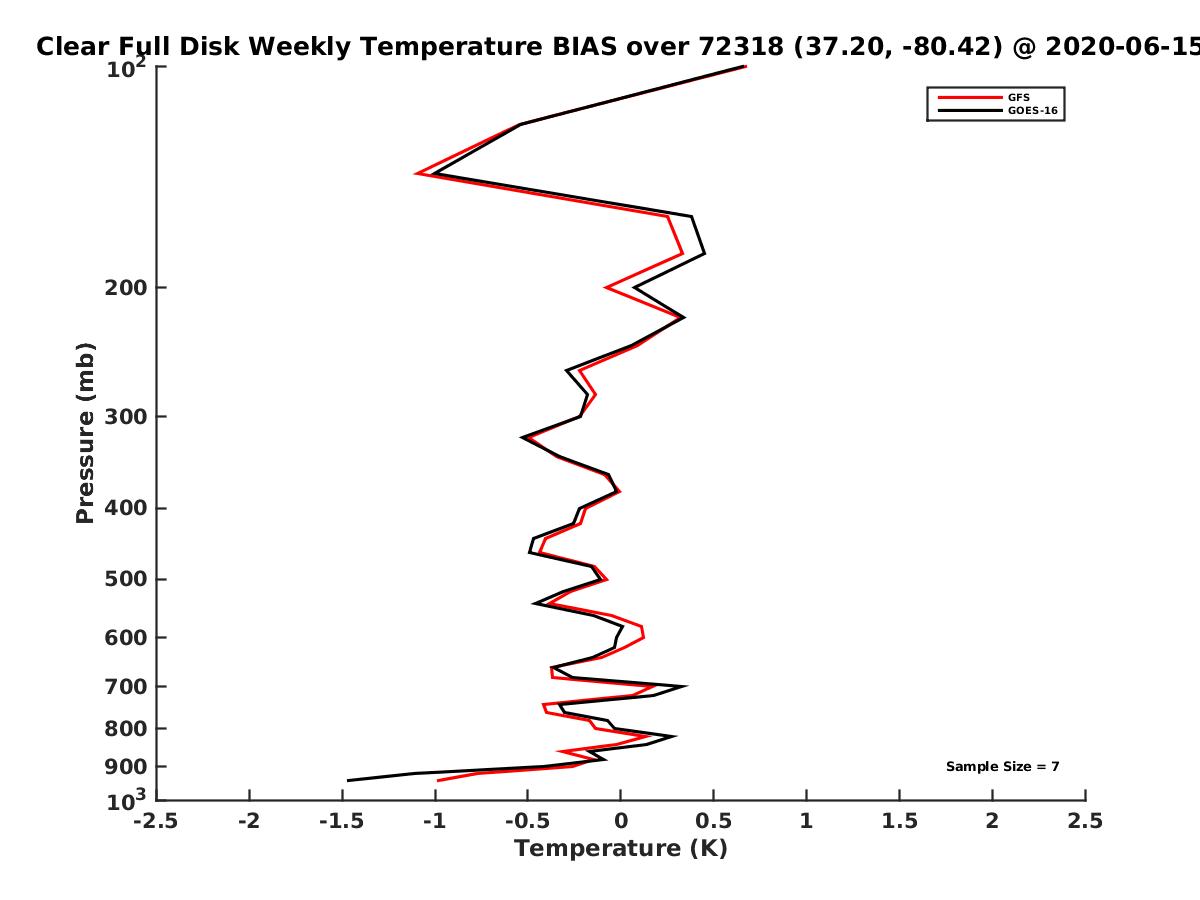 Clear Full Disk Weekly Temperature BIAS over 72318 (37.20, -80.42) @ 2020-06-15

GFS
GOES-16

Pressure (mb)

$10^2$
200
300
400
500
600
700
800
900
$10^3$

Sample Size = 7

-2.5 -2 -1.5 -1 -0.5 0 0.5 1 1.5 2 2.5

Temperature (K)